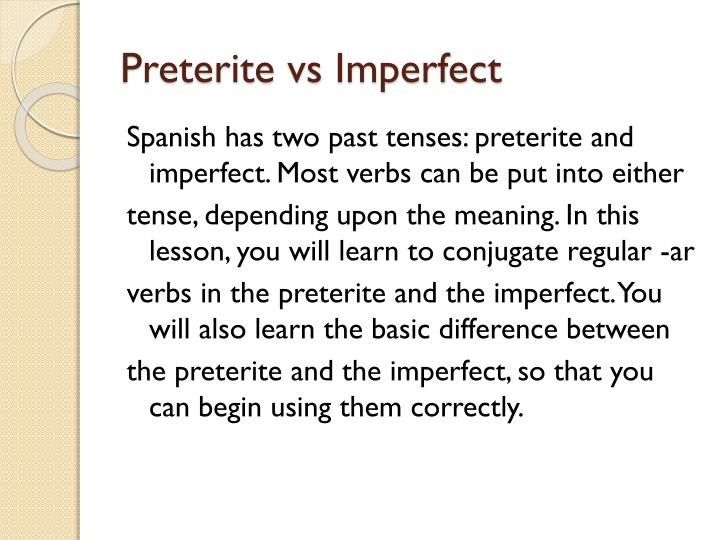 Preterite vs Imperfect

Spanish has two past tenses: preterite and imperfect. Most verbs can be put into either

tense, depending upon the meaning. In this lesson, you will learn to conjugate regular -ar

verbs in the preterite and the imperfect. You will also learn the basic difference between

the preterite and the imperfect, so that you can begin using them correctly.